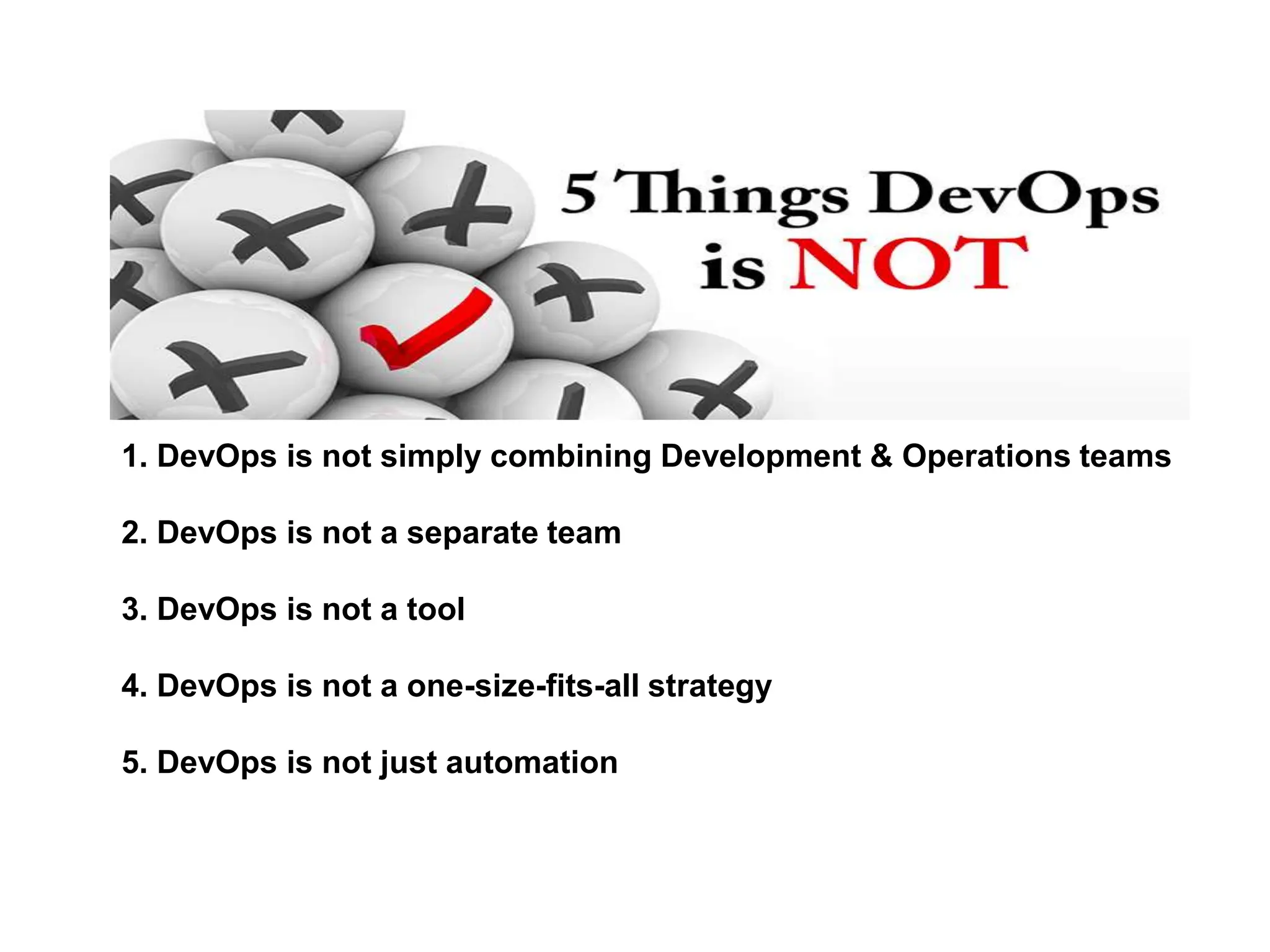 5 Things DevOps is NOT

1. DevOps is not simply combining Development & Operations teams

2. DevOps is not a separate team

3. DevOps is not a tool

4. DevOps is not a one-size-fits-all strategy

5. DevOps is not just automation